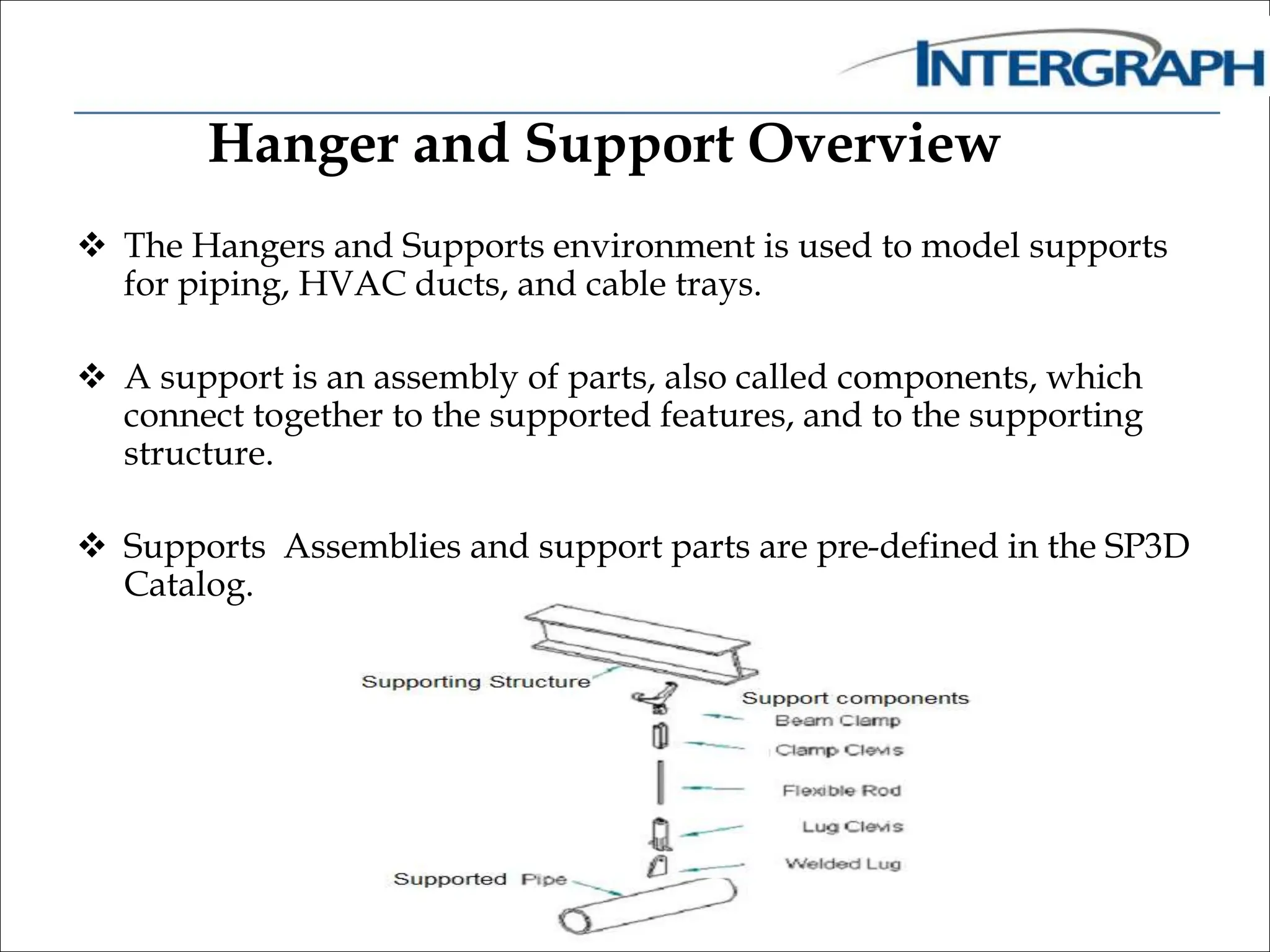 INTERGRAPH

Hanger and Support Overview

❖ The Hangers and Supports environment is used to model supports for piping, HVAC ducts, and cable trays.

❖ A support is an assembly of parts, also called components, which connect together to the supported features, and to the supporting structure.

❖ Supports Assemblies and support parts are pre-defined in the SP3D Catalog.

Supporting Structure

Support components
Beam Clamp
Clamp Clevis
Flexible Rod
Lug Clevis
Welded Lug

Supported Pipe